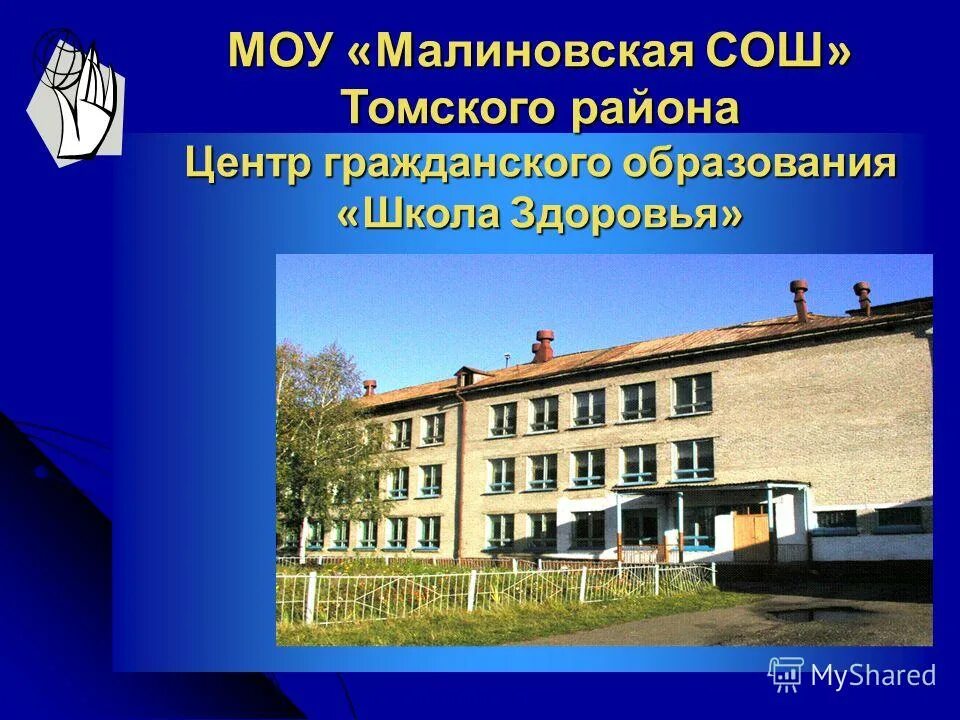 МОУ «Малиновская СОШ»
Томского района
Центр гражданского образования
«Школа Здоровья»

MyShared